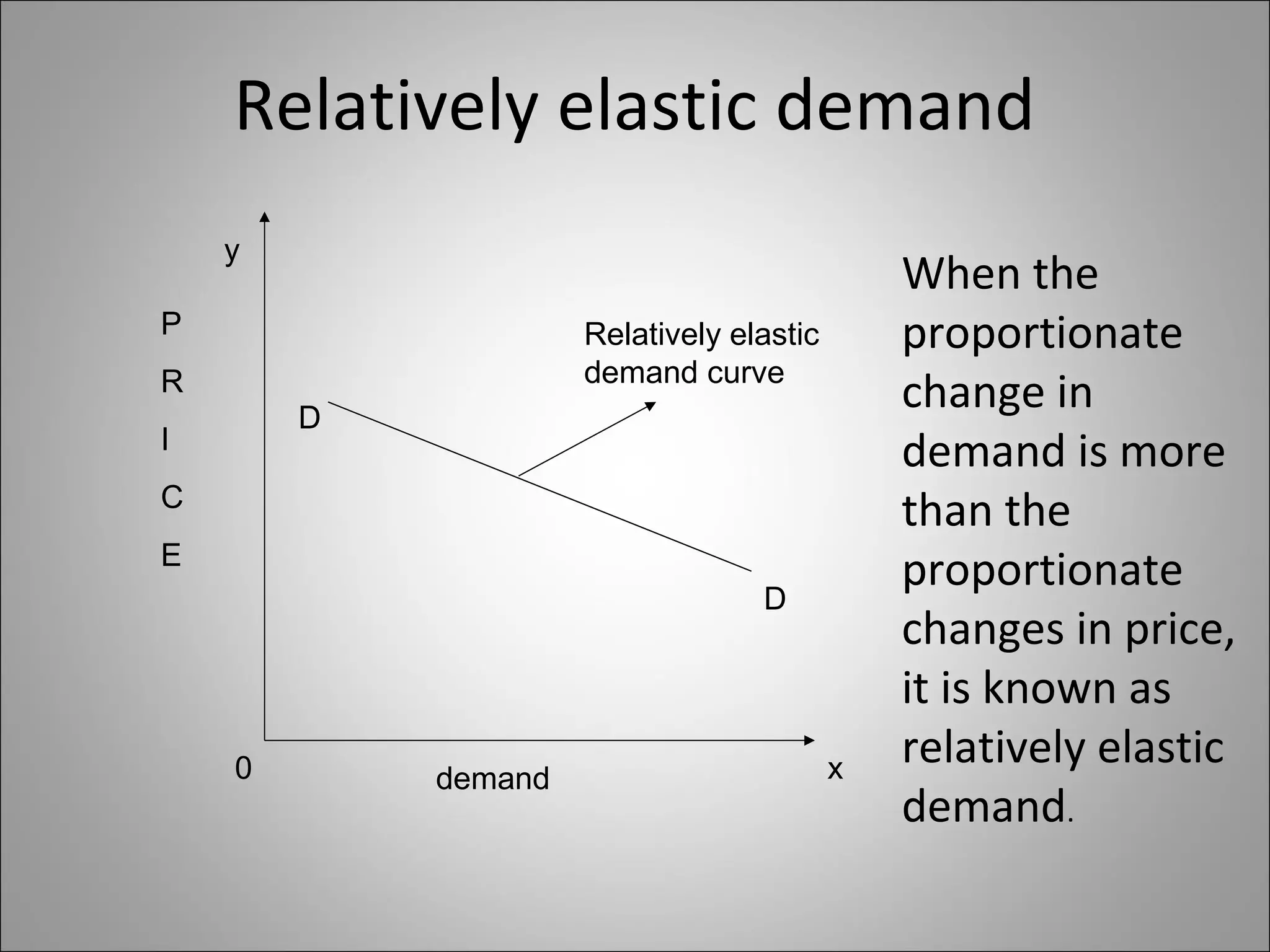 Relatively elastic demand

y

P
R
I
C
E

Relatively elastic demand curve

D

D

0

demand

x

When the proportionate change in demand is more than the proportionate changes in price, it is known as relatively elastic demand.